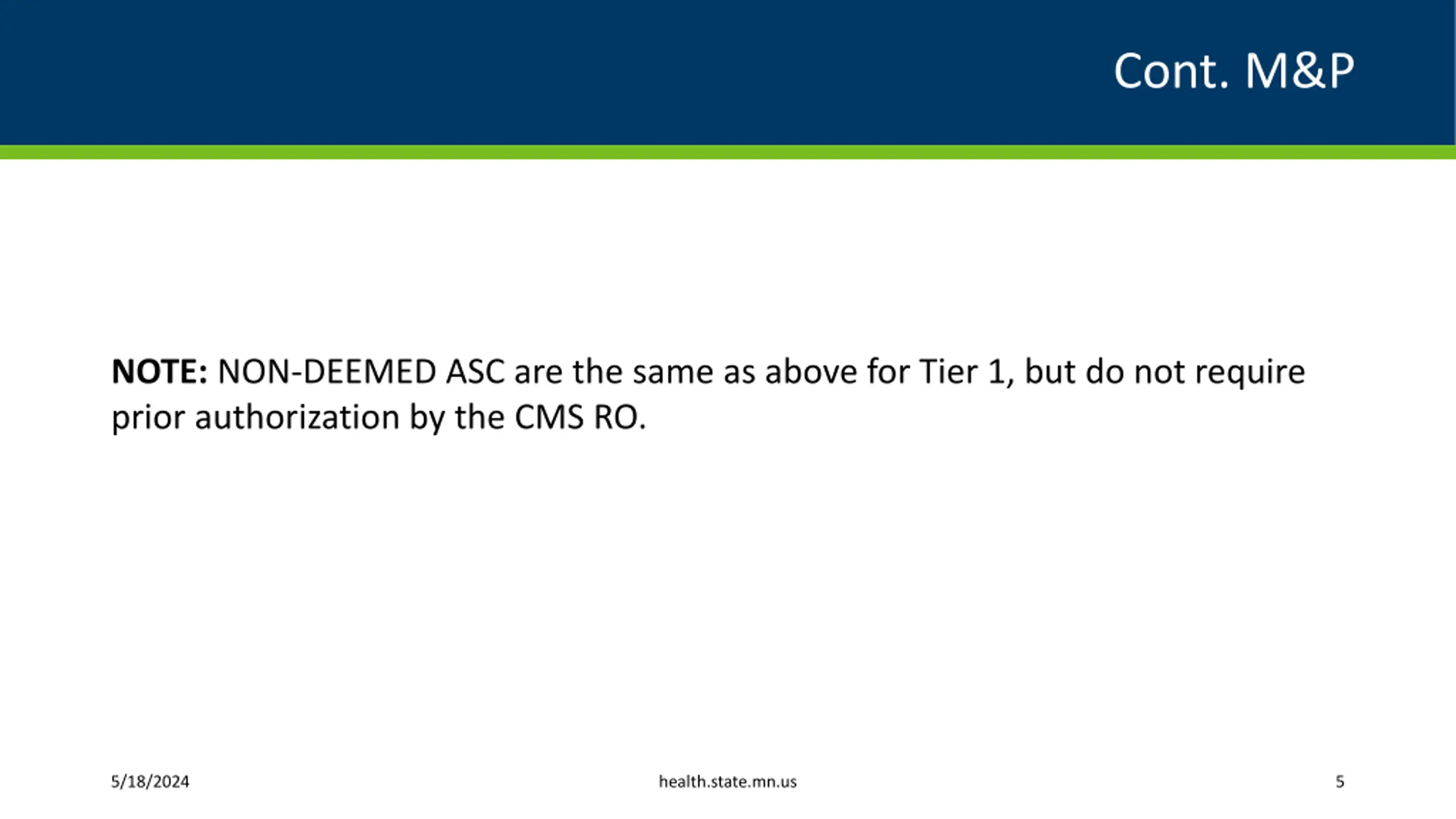 Cont. M&P

NOTE: NON-DEEMED ASC are the same as above for Tier 1, but do not require prior authorization by the CMS RO.

5/18/2024

health.state.mn.us

5